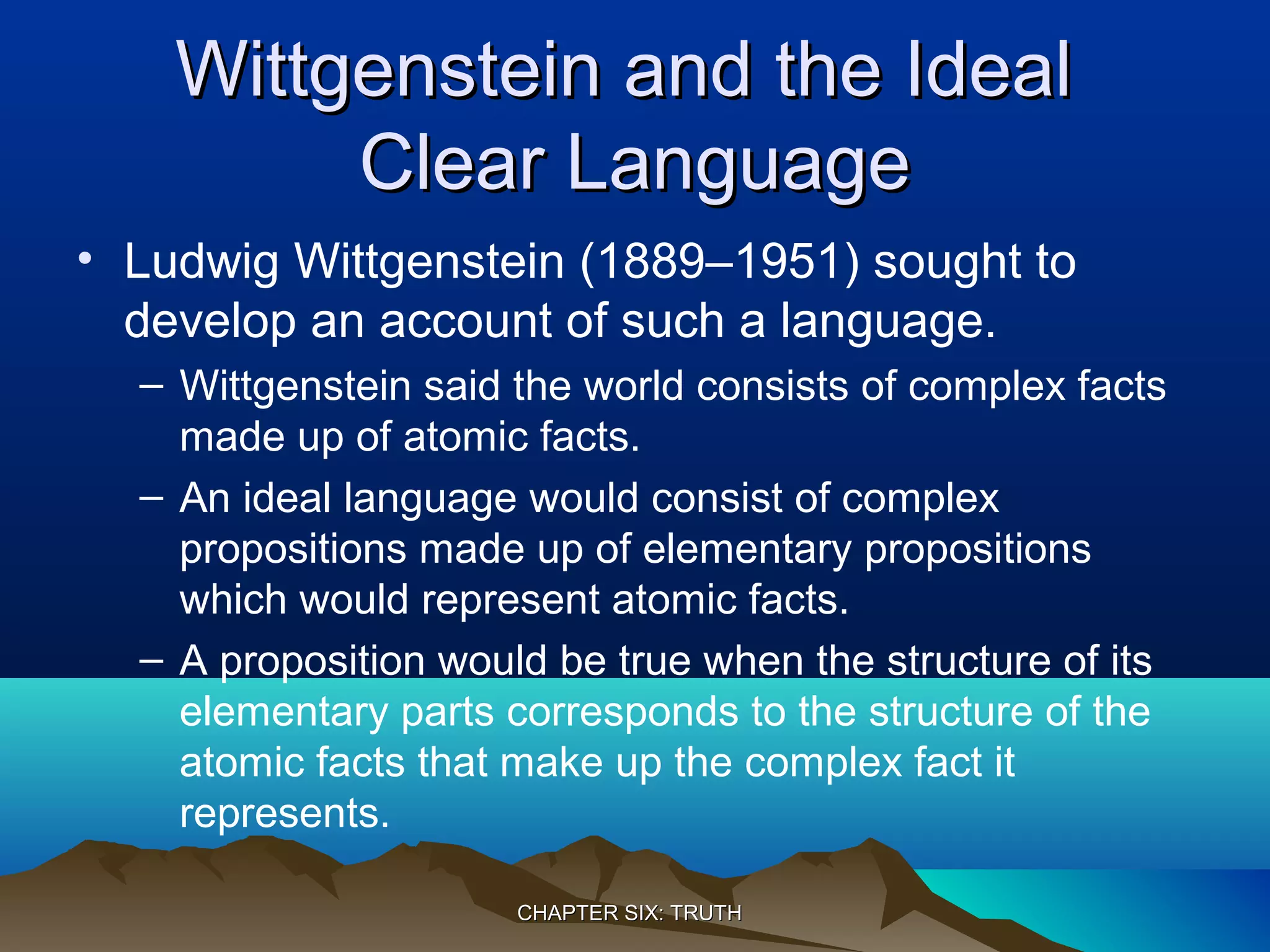 Wittgenstein and the Ideal Clear Language

• Ludwig Wittgenstein (1889–1951) sought to develop an account of such a language.

– Wittgenstein said the world consists of complex facts made up of atomic facts.

– An ideal language would consist of complex propositions made up of elementary propositions which would represent atomic facts.

– A proposition would be true when the structure of its elementary parts corresponds to the structure of the atomic facts that make up the complex fact it represents.

CHAPTER SIX: TRUTH